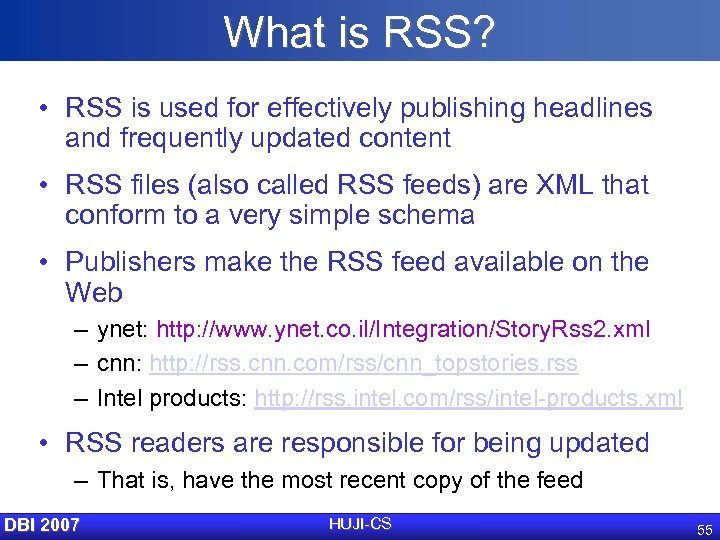 What is RSS?

• RSS is used for effectively publishing headlines and frequently updated content

• RSS files (also called RSS feeds) are XML that conform to a very simple schema

• Publishers make the RSS feed available on the Web

– ynet: http://www.ynet.co.il/Integration/StoryRss2.xml

– cnn: http://rss.cnn.com/rss/cnn_topstories.rss

– Intel products: http://rss.intel.com/rss/intel-products.xml

• RSS readers are responsible for being updated

– That is, have the most recent copy of the feed

DBI 2007

HUJI-CS

55